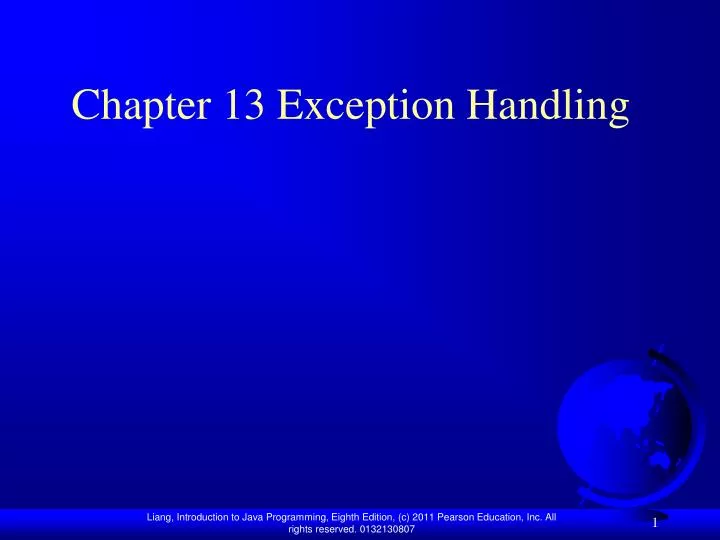 Chapter 13 Exception Handling

Liang, Introduction to Java Programming, Eighth Edition, (c) 2011 Pearson Education, Inc. All rights reserved. 0132130807

1